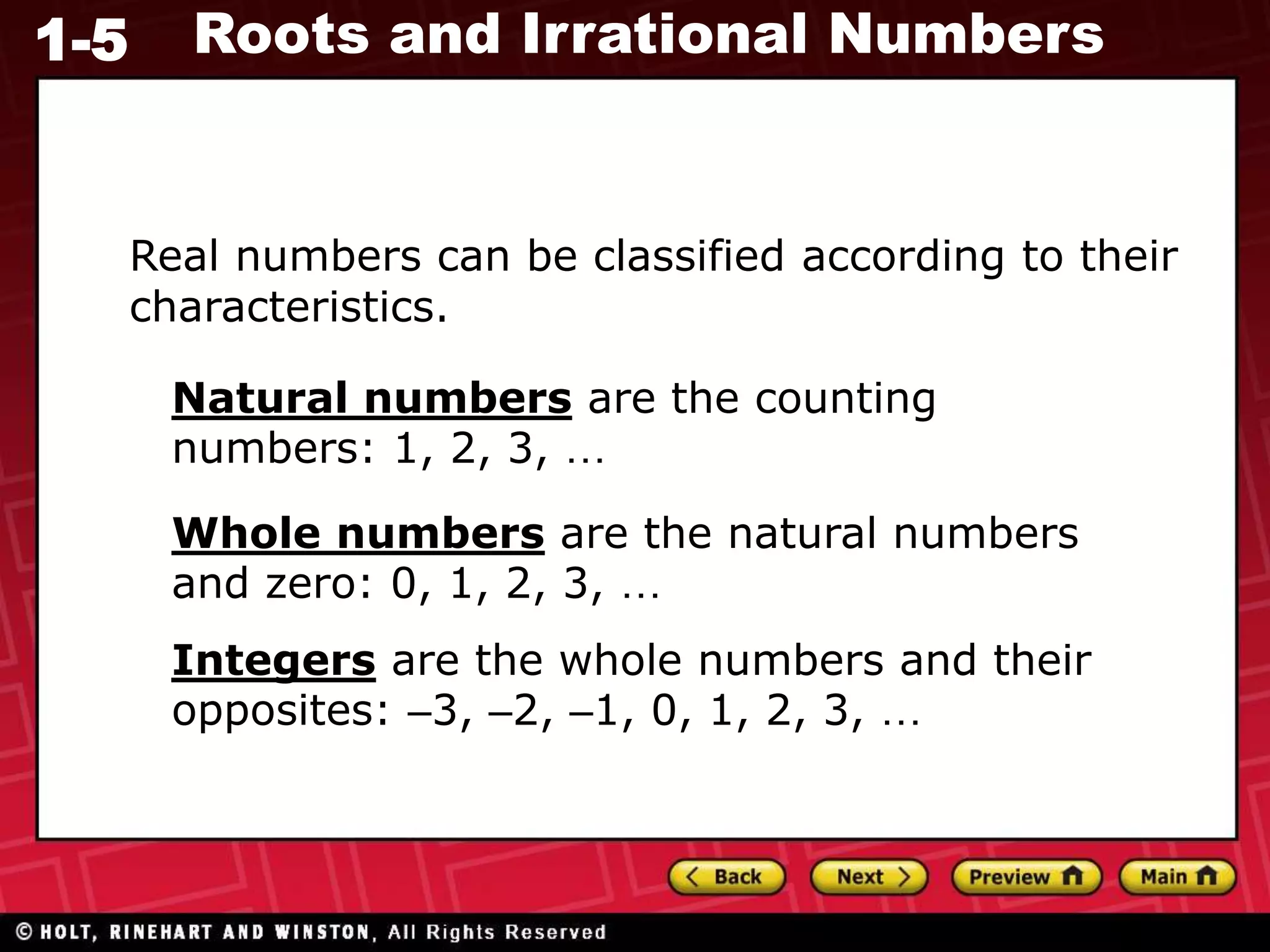 1-5 Roots and Irrational Numbers

Real numbers can be classified according to their characteristics.

Natural numbers are the counting numbers: 1, 2, 3, …

Whole numbers are the natural numbers and zero: 0, 1, 2, 3, …

Integers are the whole numbers and their opposites: –3, –2, –1, 0, 1, 2, 3, …

Back Next Preview Main

© HOLT, RINEHART AND WINSTON, All Rights Reserved